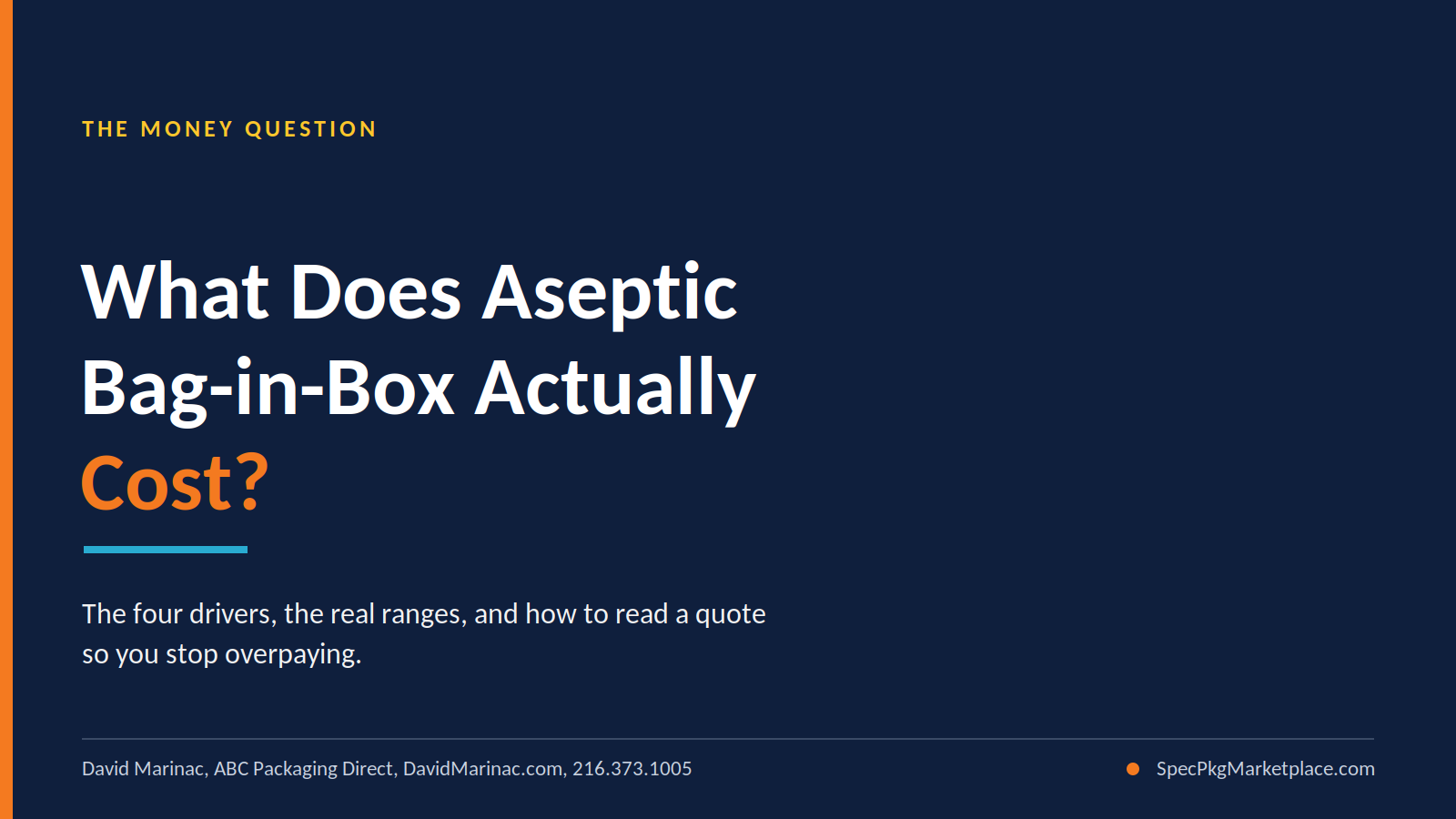 THE MONEY QUESTION

What Does Aseptic Bag-in-Box Actually Cost?

The four drivers, the real ranges, and how to read a quote so you stop overpaying.

David Marinac, ABC Packaging Direct, DavidMarinac.com, 216.373.1005

SpecPkgMarketplace.com